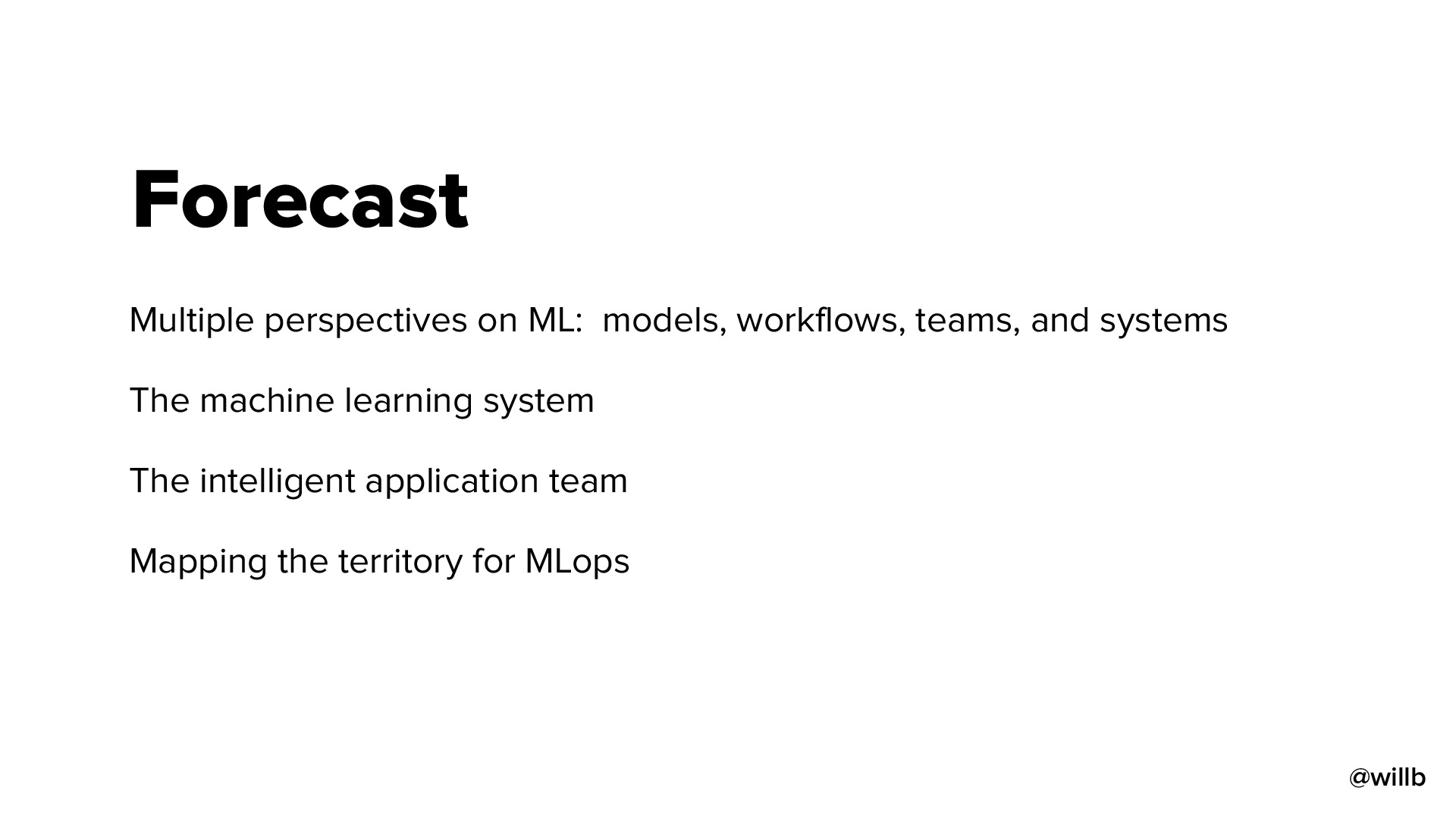 Forecast

Multiple perspectives on ML:  models, workflows, teams, and systems

The machine learning system

The intelligent application team

Mapping the territory for MLops

@willb